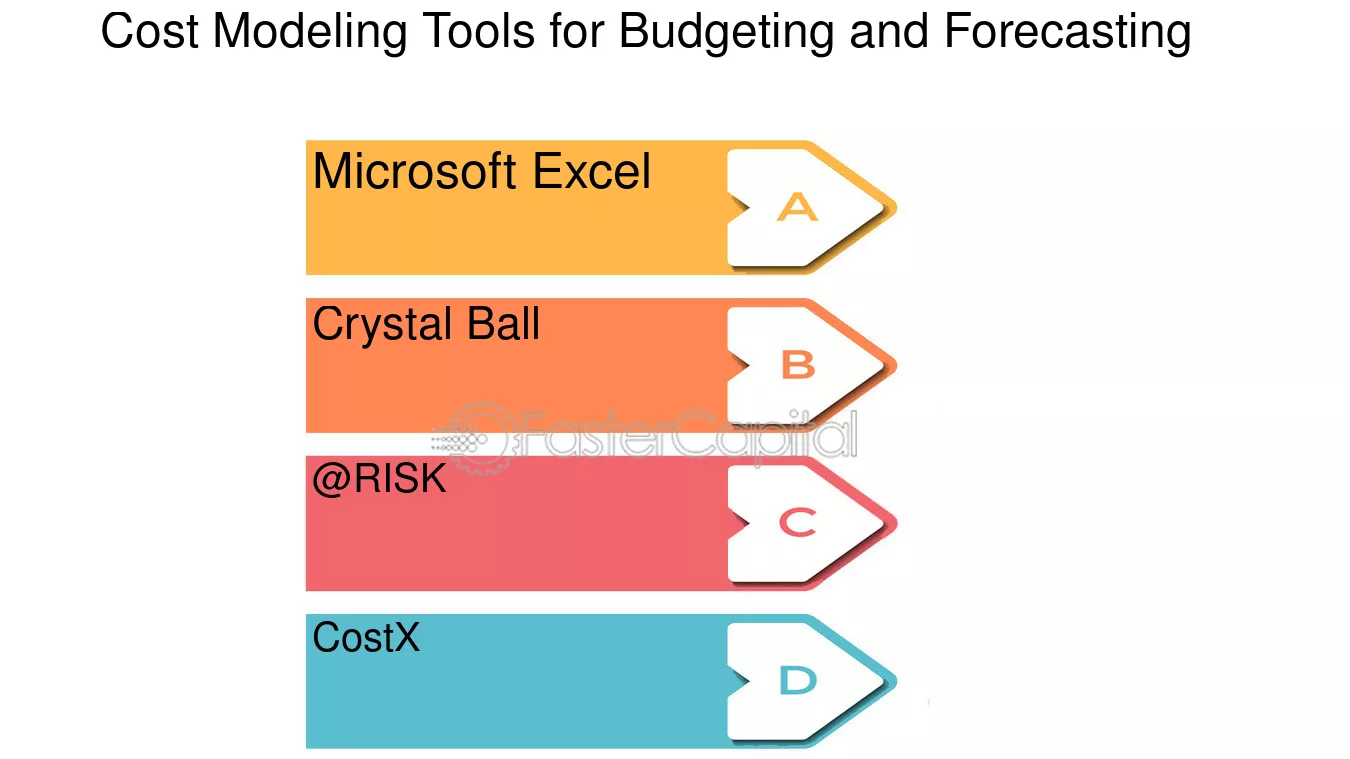 Cost Modeling Tools for Budgeting and Forecasting

Microsoft Excel
A

Crystal Ball
B

FasterCapital

@RISK
C

CostX
D